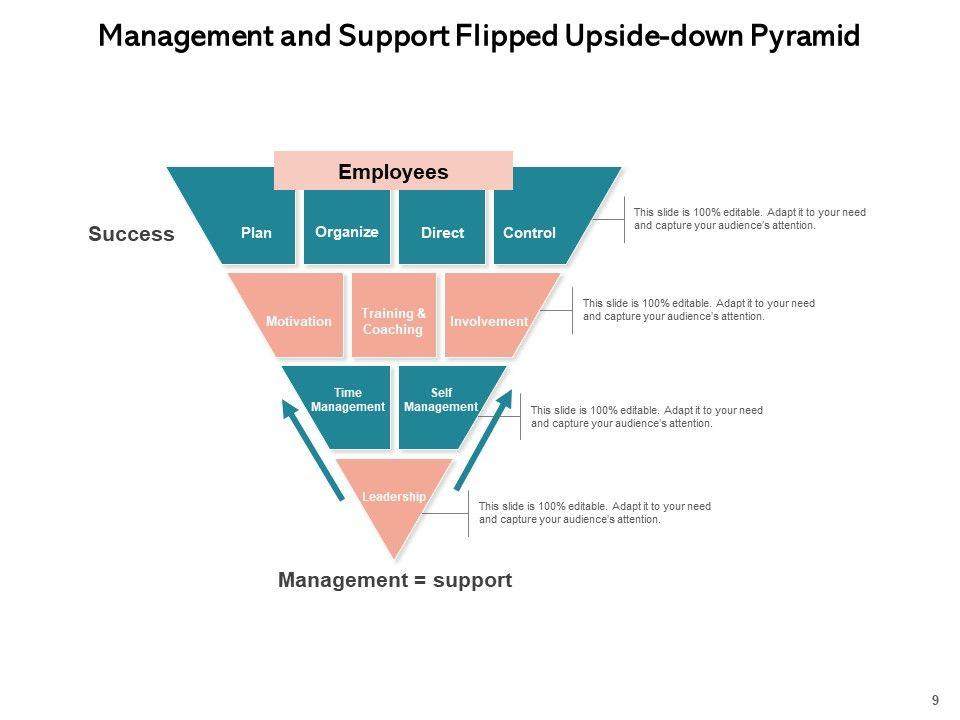 Management and Support Flipped Upside-down Pyramid

Employees

Success

Plan

Organize

Direct

Control

This slide is 100% editable. Adapt it to your need and capture your audience's attention.

Motivation

Training & Coaching

Involvement

This slide is 100% editable. Adapt it to your need and capture your audience's attention.

Time Management

Self Management

This slide is 100% editable. Adapt it to your need and capture your audience's attention.

Leadership

This slide is 100% editable. Adapt it to your need and capture your audience's attention.

Management = support

9